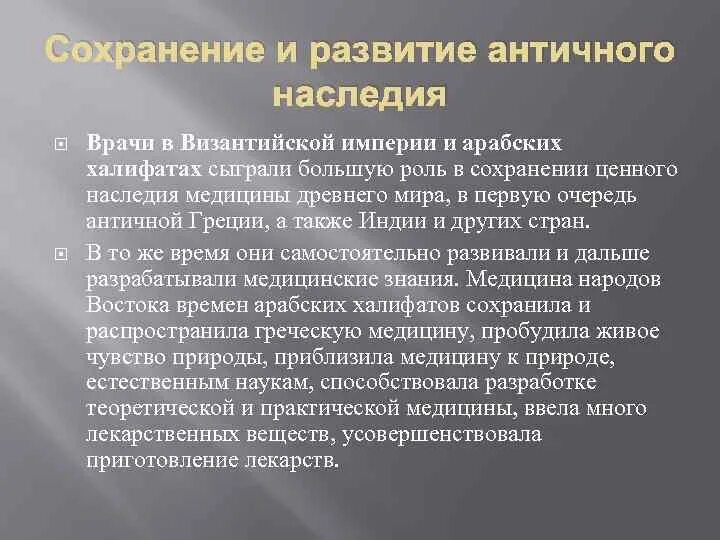 Сохранение и развитие античного наследия

Врачи в Византийской империи и арабских халифатах сыграли большую роль в сохранении ценного наследия медицины древнего мира, в первую очередь античной Греции, а также Индии и других стран.

В то же время они самостоятельно развивали и дальше разрабатывали медицинские знания. Медицина народов Востока времен арабских халифатов сохранила и распространила греческую медицину, пробудила живое чувство природы, приблизила медицину к природе, естественным наукам, способствовала разработке теоретической и практической медицины, ввела много лекарственных веществ, усовершенствовала приготовление лекарств.